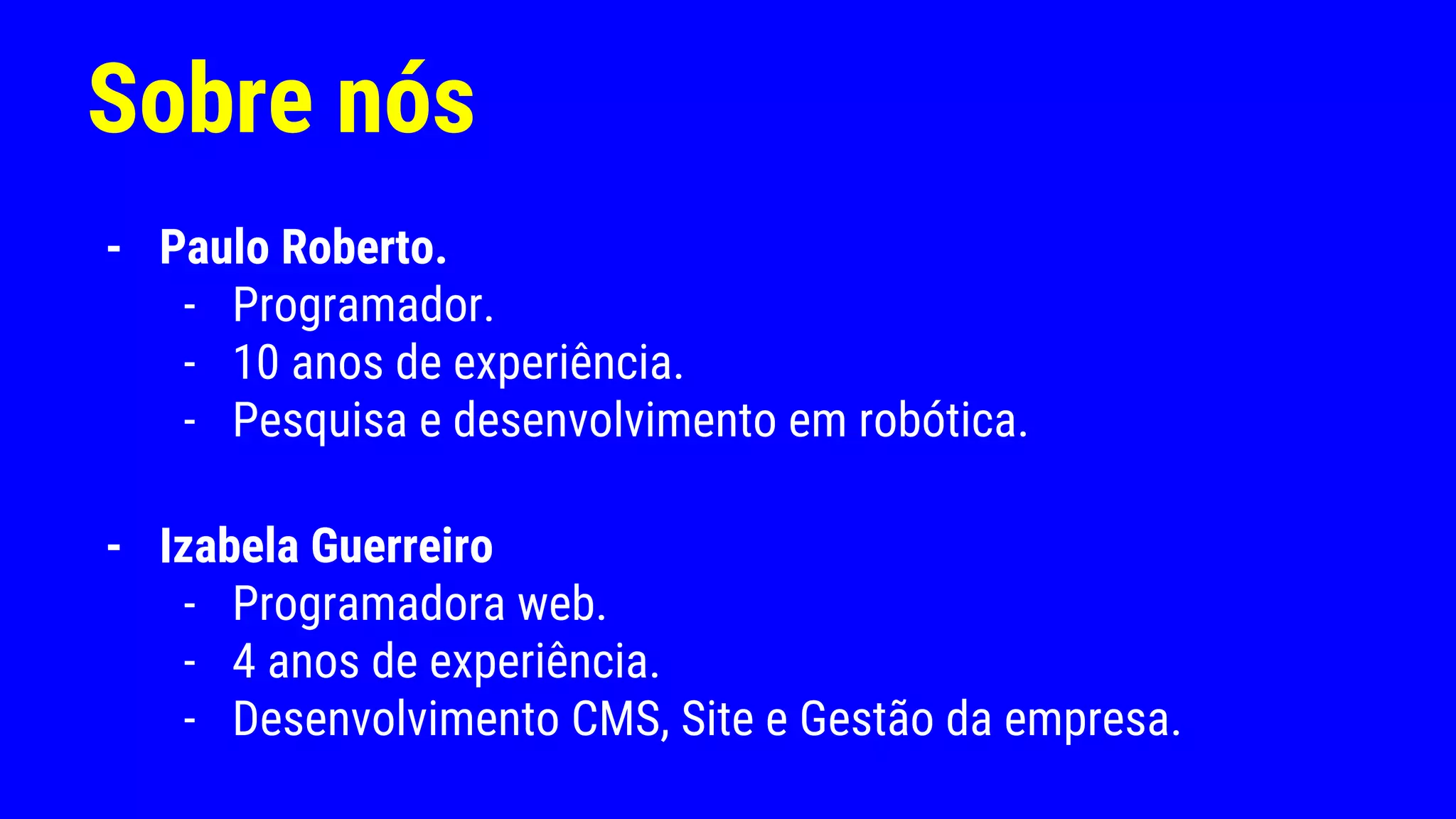 Sobre nós

- Paulo Roberto.
  - Programador.
  - 10 anos de experiência.
  - Pesquisa e desenvolvimento em robótica.

- Izabela Guerreiro
  - Programadora web.
  - 4 anos de experiência.
  - Desenvolvimento CMS, Site e Gestão da empresa.